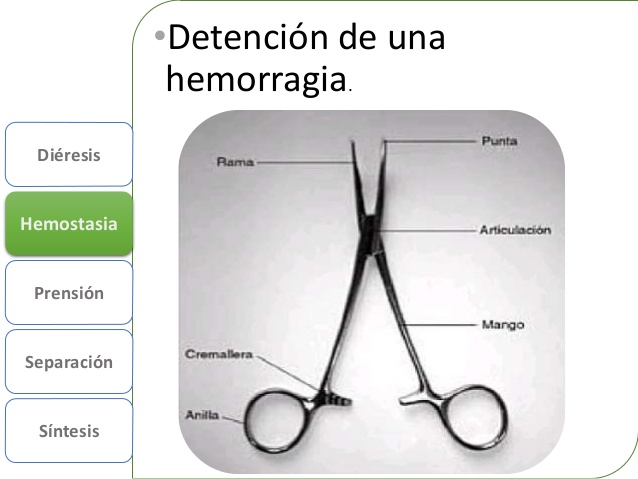 Diéresis

Hemostasia

Prensión

Separación

Síntesis

•Detención de una hemorragia.

Rama

Punta

Articulación

Mango

Cremallera

Anilla